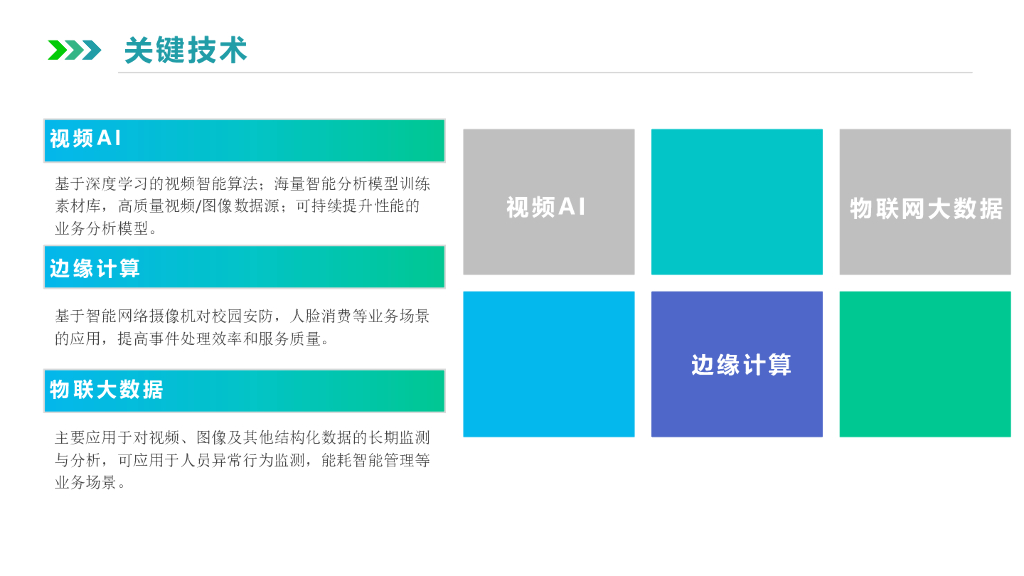 关键技术

视频AI

基于深度学习的视频智能算法；海量智能分析模型训练素材库，高质量视频/图像数据源；可持续提升性能的业务分析模型。

边缘计算

基于智能网络摄像机对校园安防，人脸消费等业务场景的应用，提高事件处理效率和服务质量。

物联大数据

主要应用于对视频、图像及其他结构化数据的长期监测与分析，可应用于人员异常行为监测，能耗智能管理等业务场景。

视频AI

物联网大数据

边缘计算